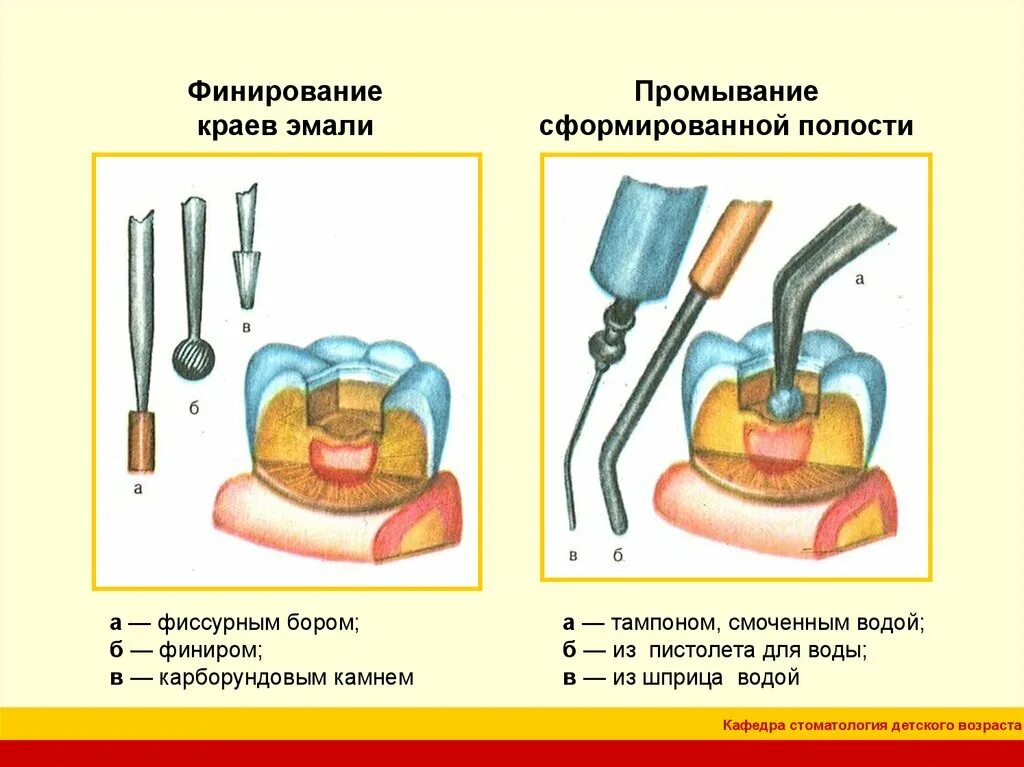 Финирование краев эмали

в

б

а

а — фиссурным бором;
б — финиром;
в — карборундовым камнем

Промывание сформированной полости

а

в б

а — тампоном, смоченным водой;
б — из пистолета для воды;
в — из шприца водой

Кафедра стоматология детского возраста